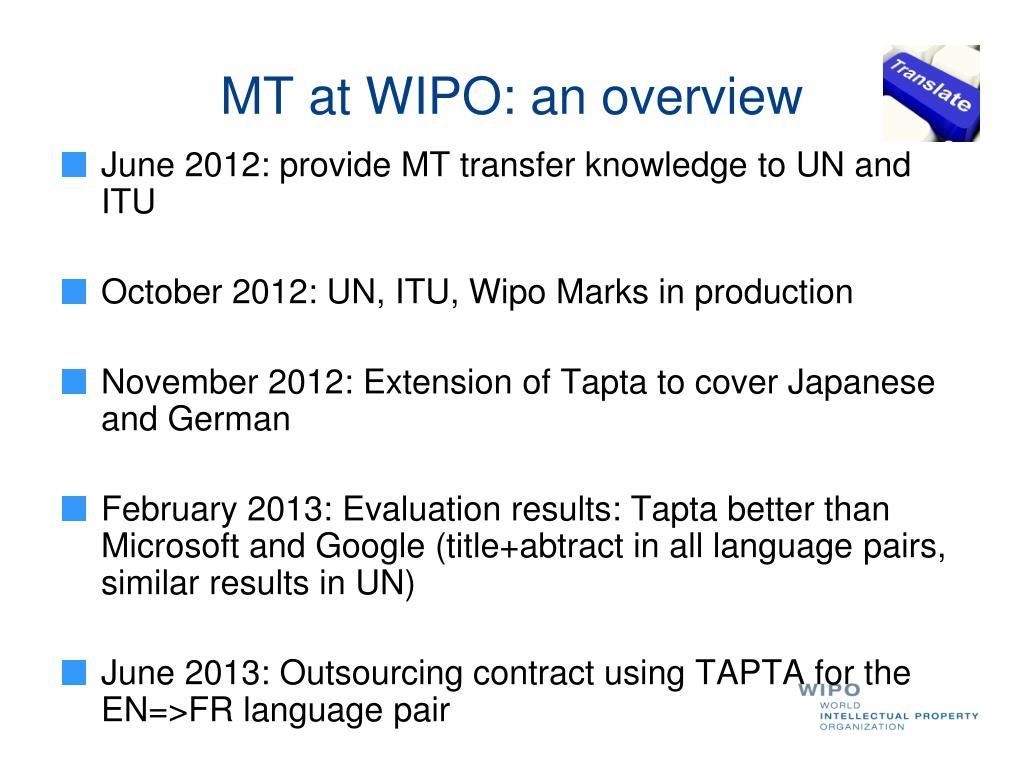 MT at WIPO: an overview

Translate

June 2012: provide MT transfer knowledge to UN and ITU

October 2012: UN, ITU, Wipo Marks in production

November 2012: Extension of Tapta to cover Japanese and German

February 2013: Evaluation results: Tapta better than Microsoft and Google (title+abtract in all language pairs, similar results in UN)

June 2013: Outsourcing contract using TAPTA for the EN=>FR language pair

WIPO
WORLD
INTELLECTUAL PROPERTY
ORGANIZATION